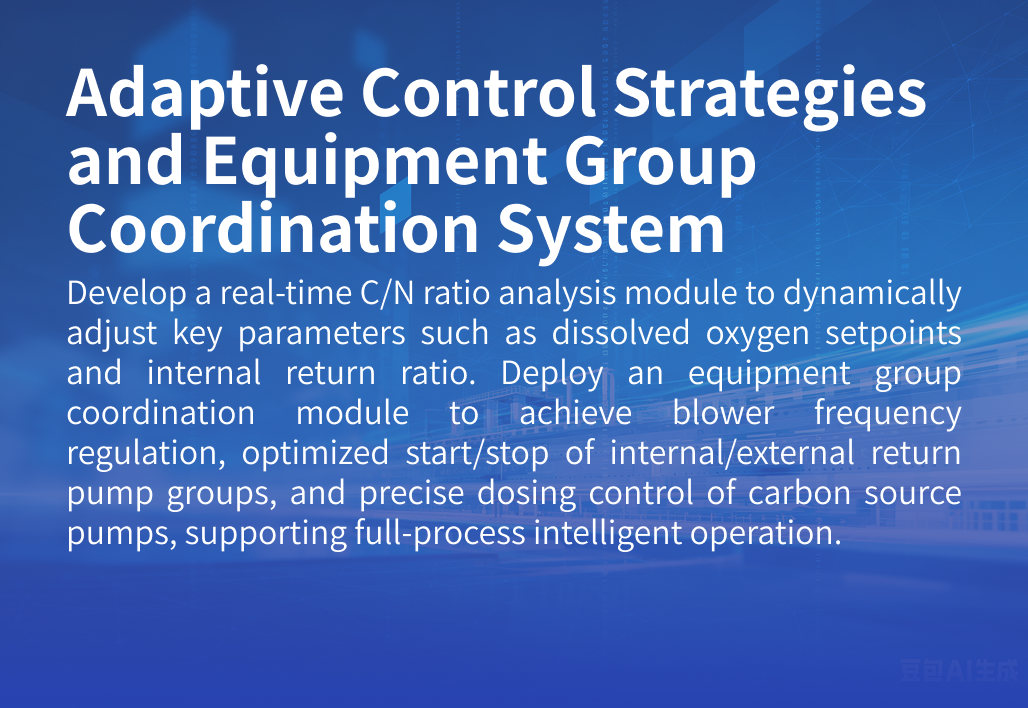 Adaptive Control Strategies and Equipment Group Coordination System

Develop a real-time C/N ratio analysis module to dynamically adjust key parameters such as dissolved oxygen setpoints and internal return ratio. Deploy an equipment group coordination module to achieve blower frequency regulation, optimized start/stop of internal/external return pump groups, and precise dosing control of carbon source pumps, supporting full-process intelligent operation.

豆包AI生成